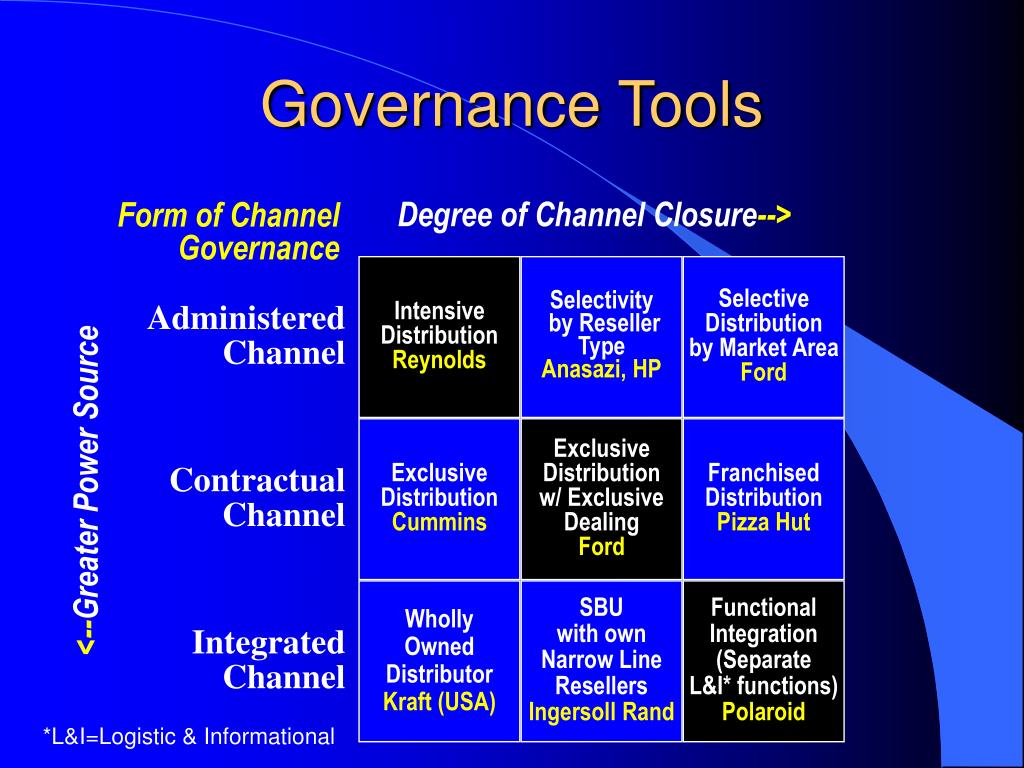 Governance Tools

Form of Channel Governance

Degree of Channel Closure-->

<--Greater Power Source

| | | | |
|---|---|---|---|
| Administered Channel | Intensive Distribution Reynolds | Selectivity by Reseller Type Anasazi, HP | Selective Distribution by Market Area Ford |
| Contractual Channel | Exclusive Distribution Cummins | Exclusive Distribution w/ Exclusive Dealing Ford | Franchised Distribution Pizza Hut |
| Integrated Channel | Wholly Owned Distributor Kraft (USA) | SBU with own Narrow Line Resellers Ingersoll Rand | Functional Integration (Separate L&I* functions) Polaroid |

*L&I=Logistic & Informational